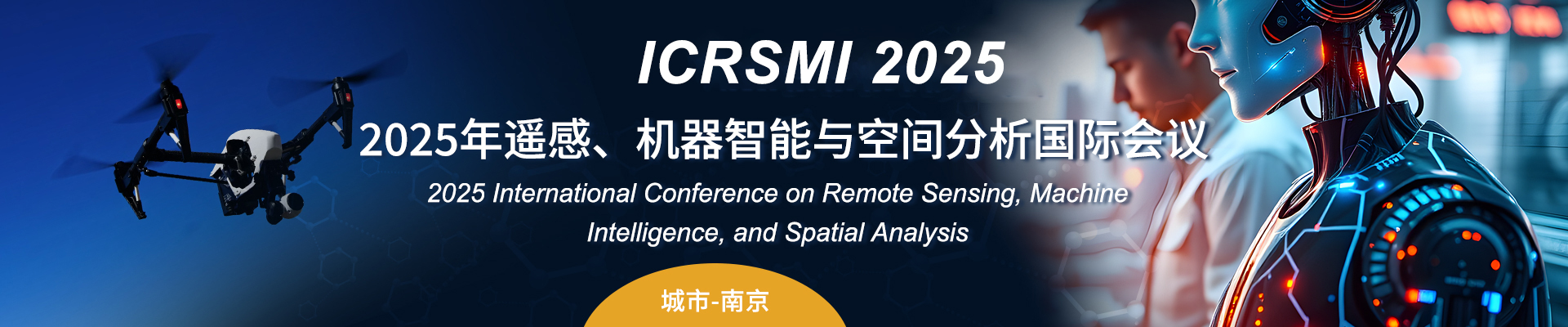 ICRSMI 2025

2025年遥感、机器智能与空间分析国际会议

2025 International Conference on Remote Sensing, Machine Intelligence, and Spatial Analysis

城市-南京